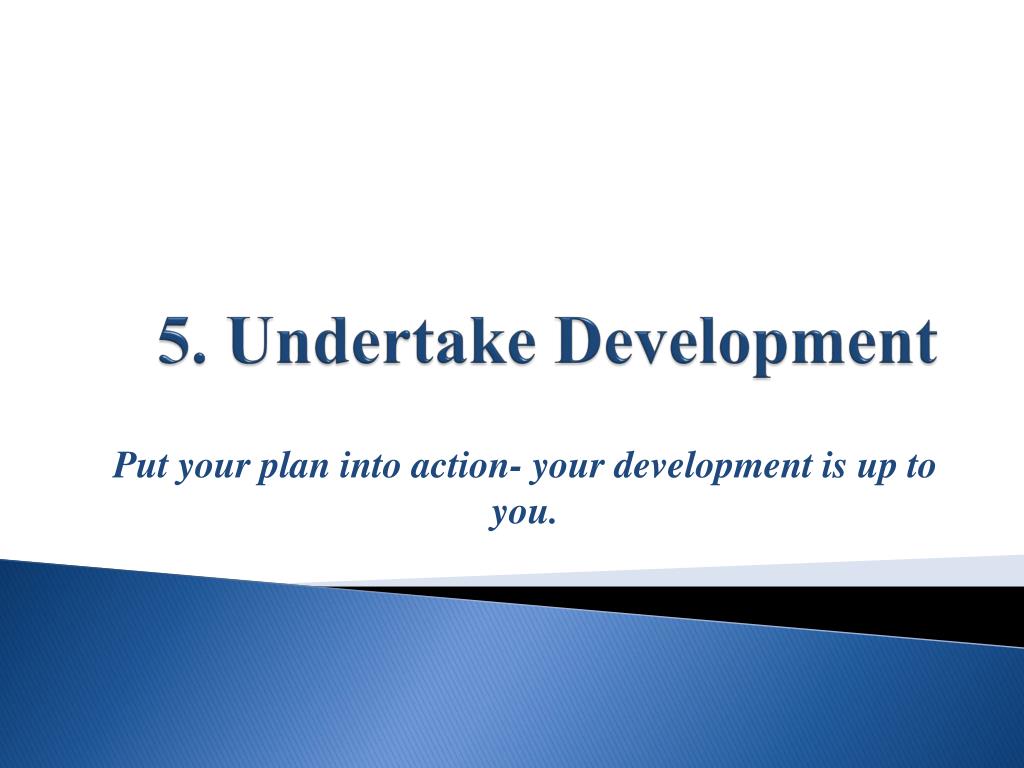 5. Undertake Development

Put your plan into action- your development is up to you.